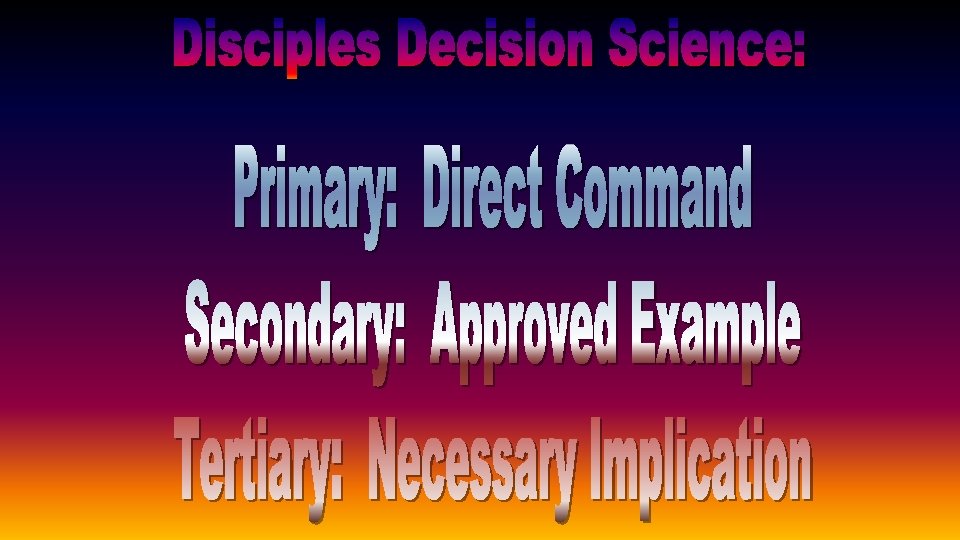 Disciples Decision Science:

Primary: Direct Command

Secondary: Approved Example

Tertiary: Necessary Implication